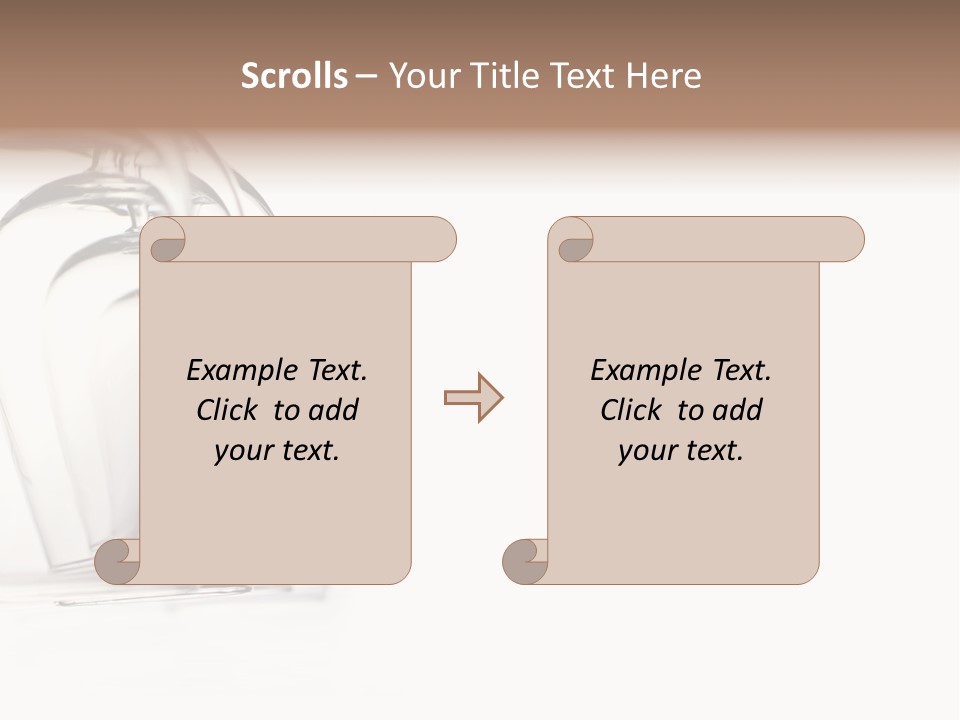 Scrolls – Your Title Text Here

Example Text. Click to add your text.

Example Text. Click to add your text.